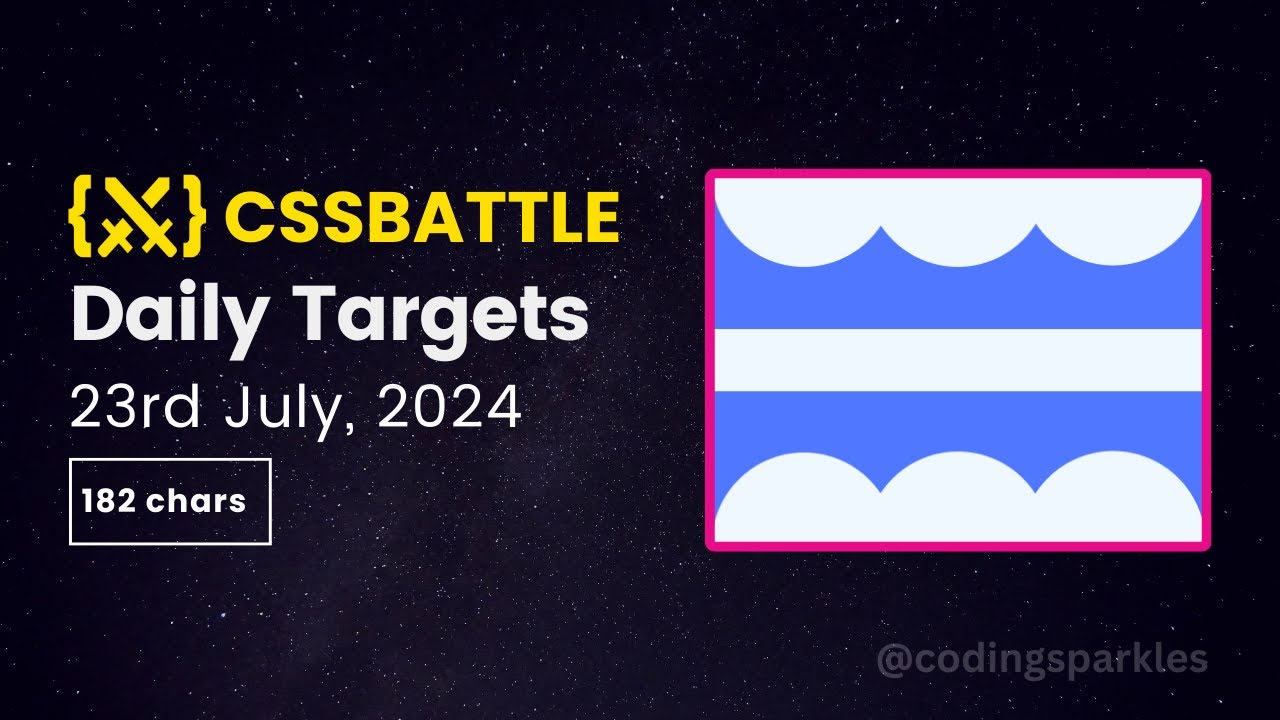 CSSBATTLE
Daily Targets
23rd July, 2024

182 chars

@codingsparkles